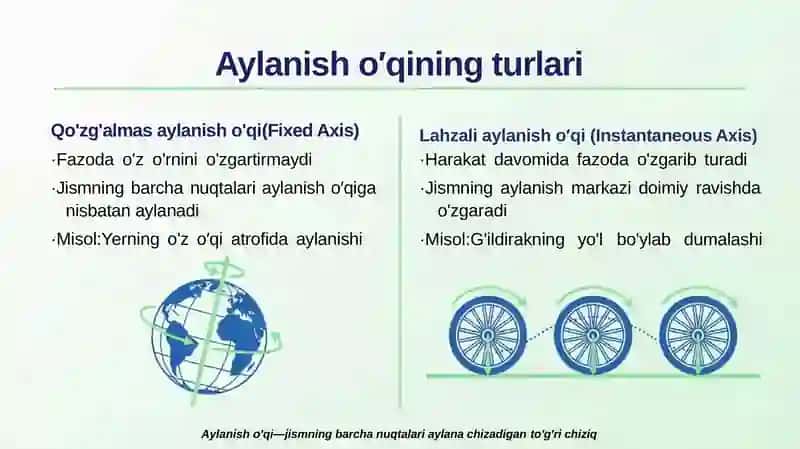 Aylanish o'qining turlari

Qo'zg'almas aylanish o'qi(Fixed Axis)

·Fazoda o'z o'rnini o'zgartirmaydi

·Jismning barcha nuqtalari aylanish o'qiga nisbatan aylanadi

·Misol:Yerning o'z o'qi atrofida aylanishi

Lahzali aylanish o'qi (Instantaneous Axis)

·Harakat davomida fazoda o'zgarib turadi

·Jismning aylanish markazi doimiy ravishda o'zgaradi

·Misol:G'ildirakning yo'l bo'ylab dumalashi

Aylanish o'qi—jismning barcha nuqtalari aylana chizadigan to'g'ri chiziq